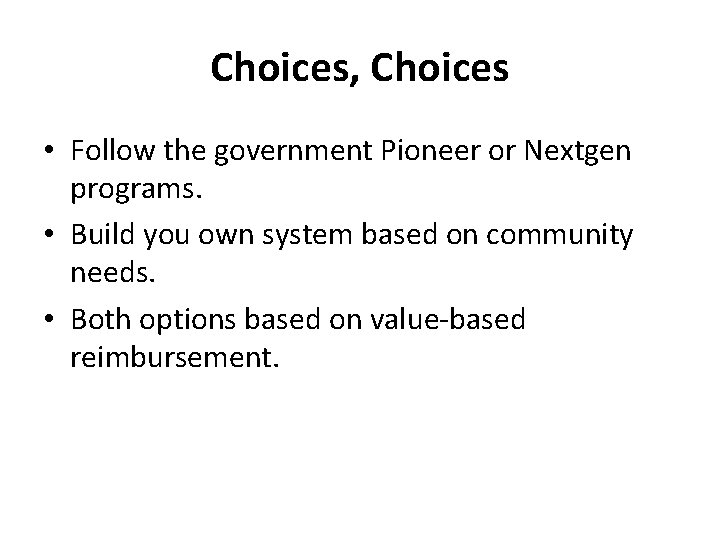 Choices, Choices

• Follow the government Pioneer or Nextgen programs.

• Build you own system based on community needs.

• Both options based on value-based reimbursement.